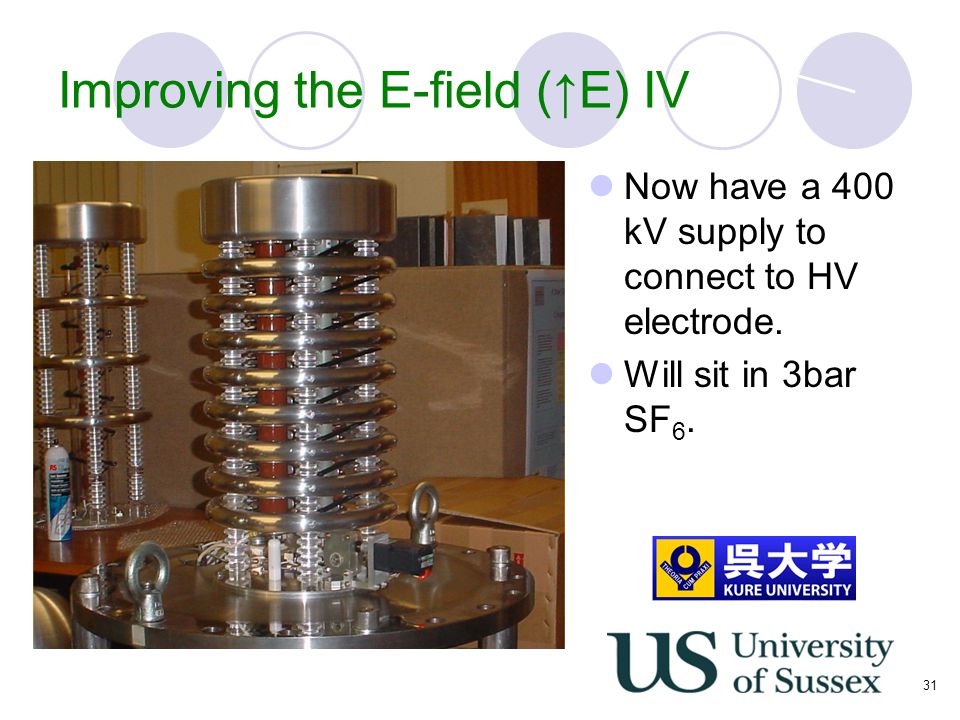 Improving the E-field (↑E) IV

Now have a 400 kV supply to connect to HV electrode.

Will sit in 3bar $SF_6$.

THEORIA CUM PRAXI

呉大学
KURE UNIVERSITY

US University of Sussex

31